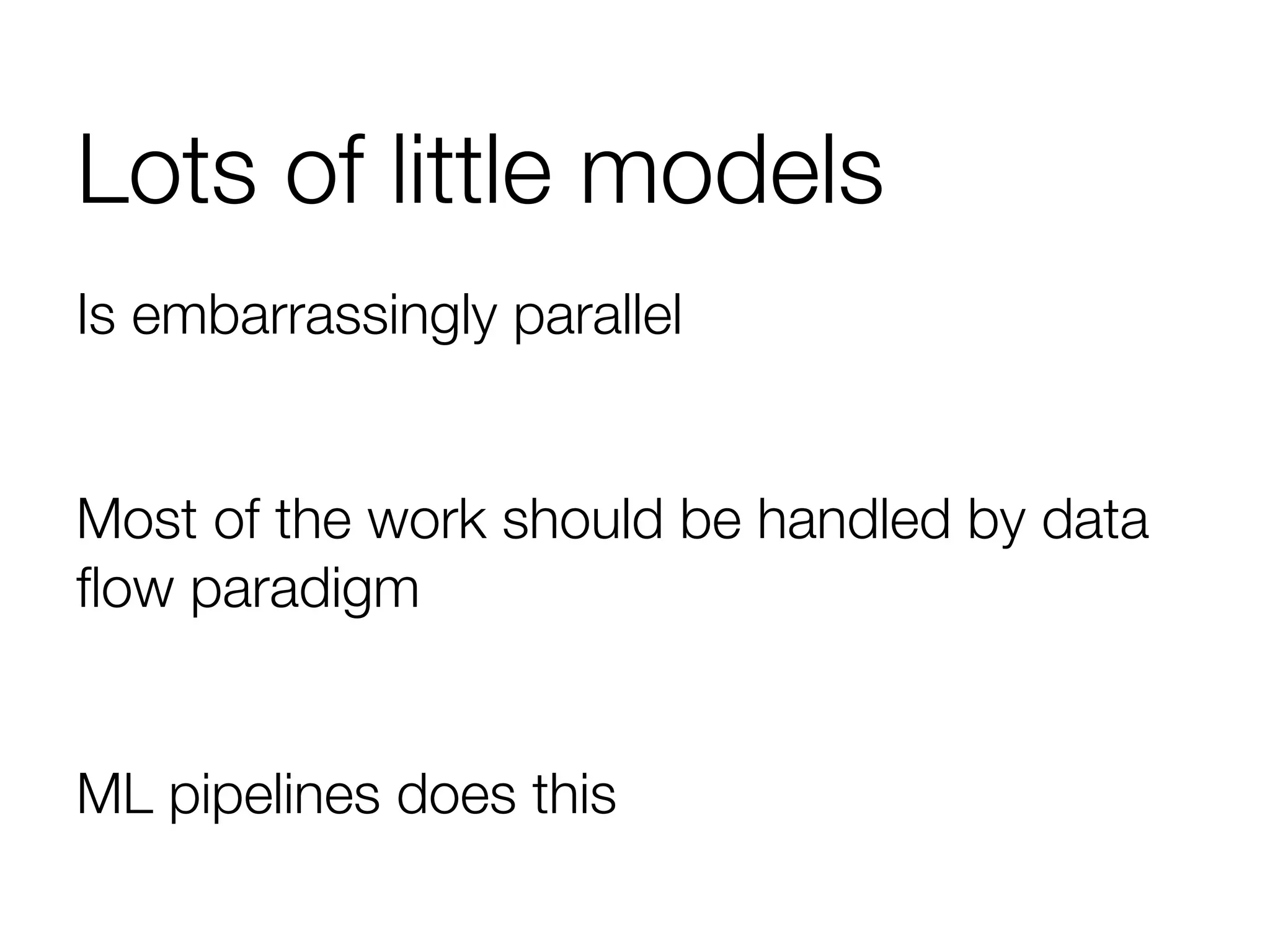 Lots of little models

Is embarrassingly parallel

Most of the work should be handled by data flow paradigm

ML pipelines does this